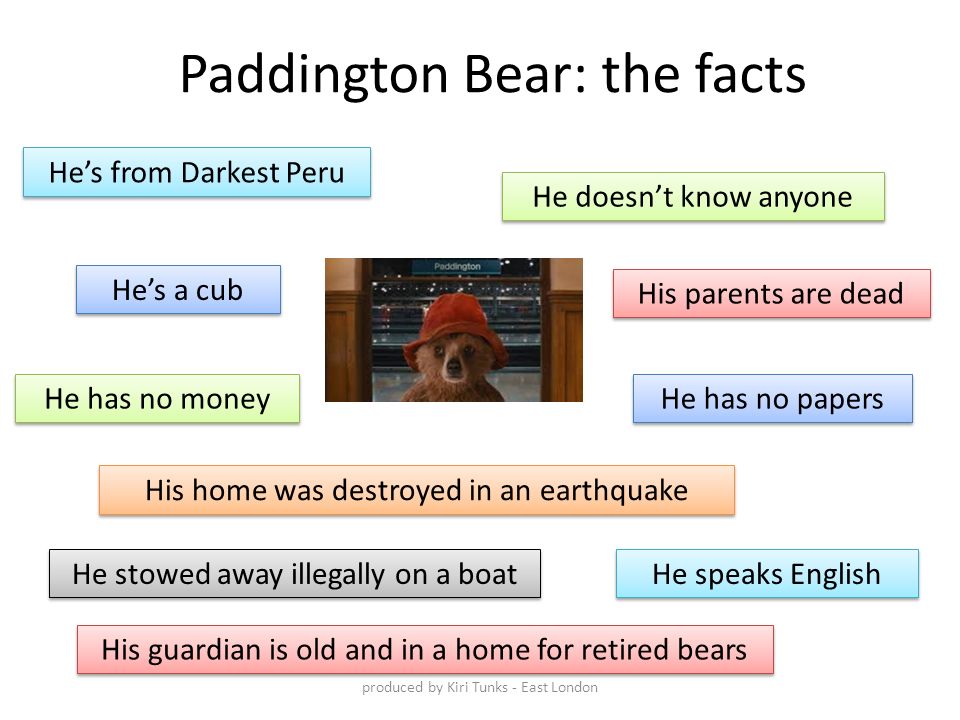 Paddington Bear: the facts

He's from Darkest Peru

He doesn't know anyone

He's a cub

Paddington

His parents are dead

He has no money

He has no papers

His home was destroyed in an earthquake

He stowed away illegally on a boat

He speaks English

His guardian is old and in a home for retired bears

produced by Kiri Tunks - East London